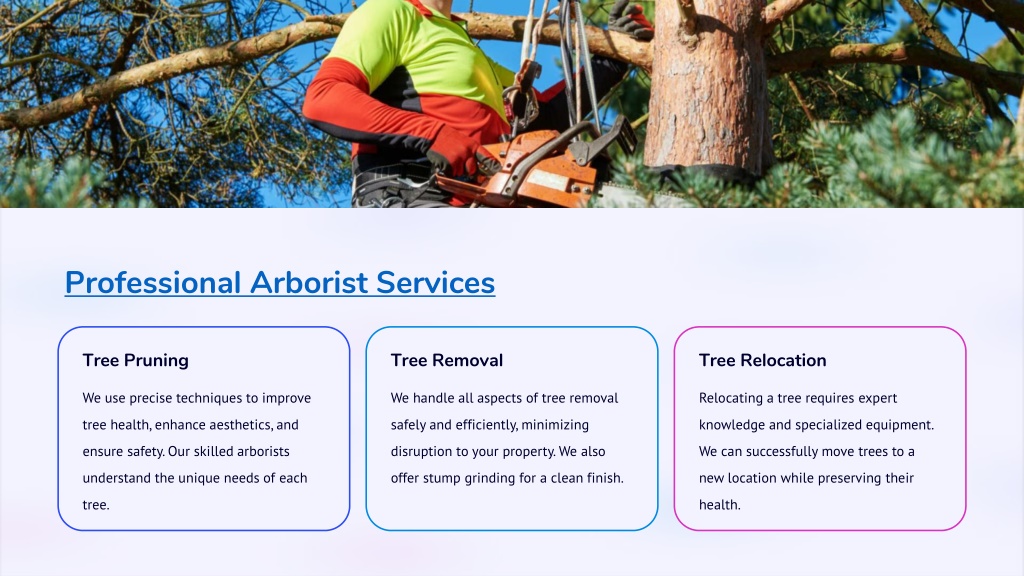 Professional Arborist Services

Tree Pruning

We use precise techniques to improve tree health, enhance aesthetics, and ensure safety. Our skilled arborists understand the unique needs of each tree.

Tree Removal

We handle all aspects of tree removal safely and efficiently, minimizing disruption to your property. We also offer stump grinding for a clean finish.

Tree Relocation

Relocating a tree requires expert knowledge and specialized equipment. We can successfully move trees to a new location while preserving their health.